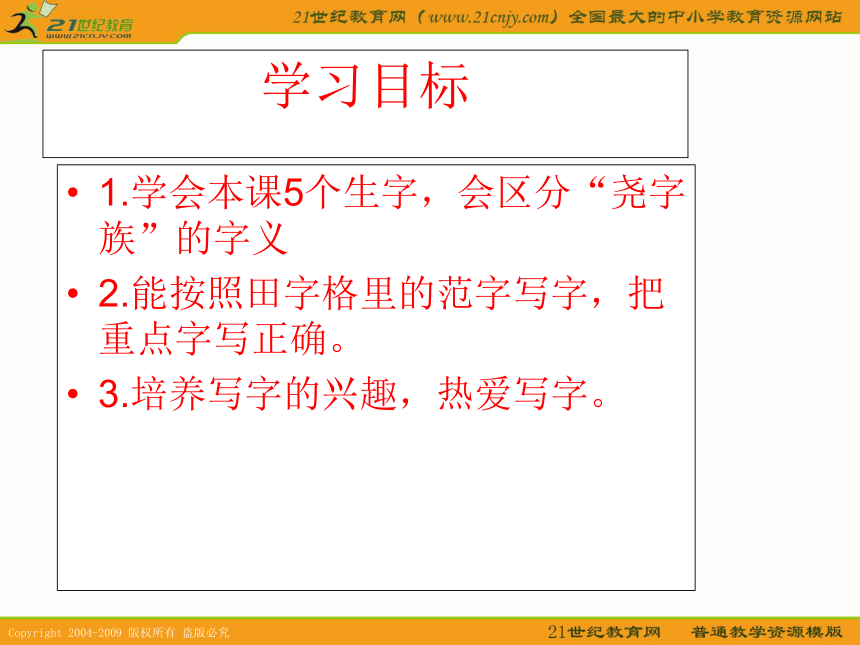 21世纪教育
www.21cnjy.com

21世纪教育网（www.21cnjy.com）全国最大的中小学教育资源网站

学习目标

• 1.学会本课5个生字，会区分“尧字族”的字义

• 2.能按照田字格里的范字写字，把重点字写正确。

• 3.培养写字的兴趣，热爱写字。

Copyright 2004-2009 版权所有 盗版必究

21世纪教育网 普通教学资源模版